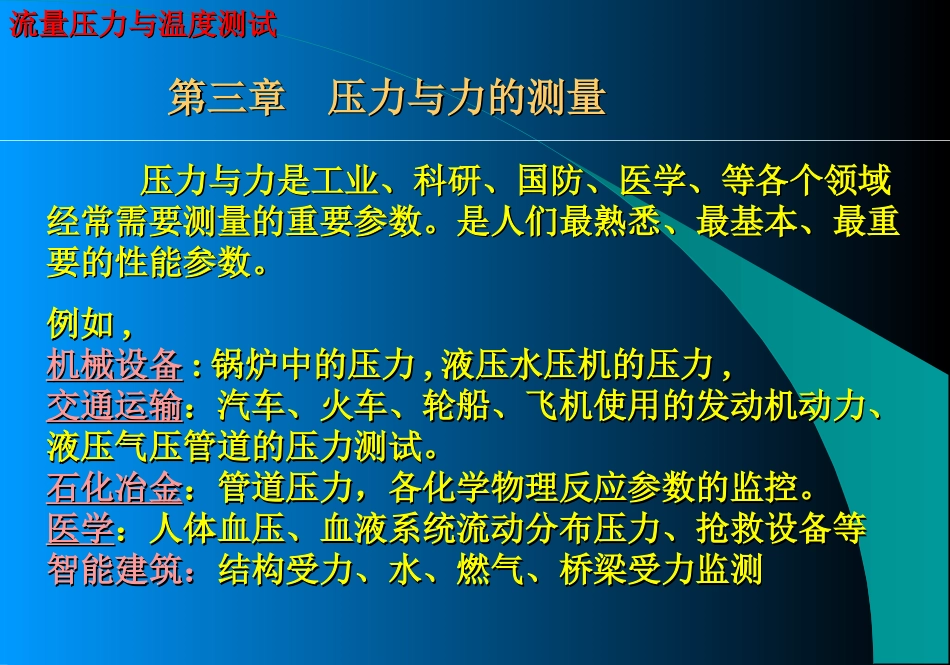 流量压力与温度测试

第三章 压力与力的测量

压力与力是工业、科研、国防、医学、等各个领域经常需要测量的重要参数。是人们最熟悉、最基本、最重要的性能参数。

例如，
机械设备：锅炉中的压力，液压水压机的压力，
交通运输：汽车、火车、轮船、飞机使用的发动机动力、液压气压管道的压力测试。
石化冶金：管道压力，各化学物理反应参数的监控。
医学：人体血压、血液系统流动分布压力、抢救设备等
智能建筑：结构受力、水、燃气、桥梁受力监测